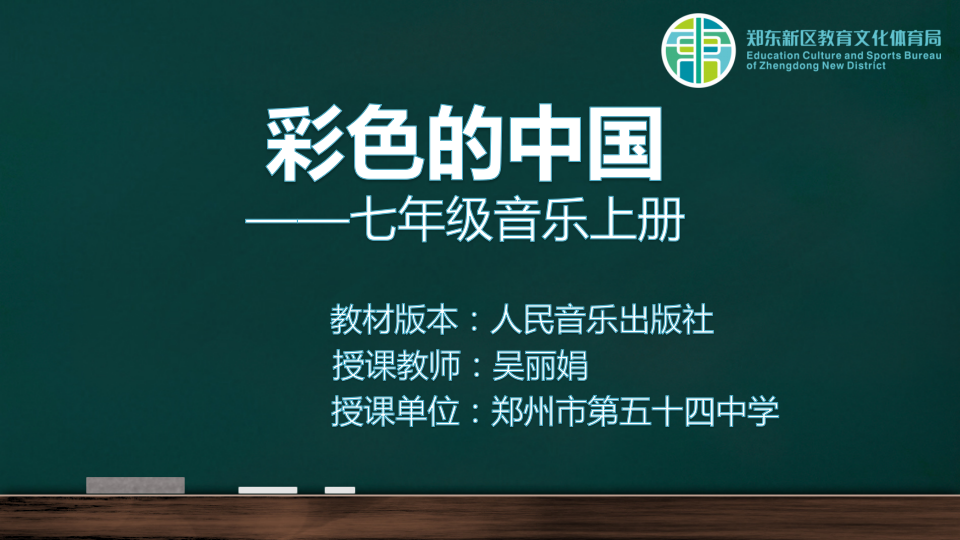 郑东新区教育文化体育局
Education Culture and Sports Bureau of Zhengdong New District

彩色的中国
——七年级音乐上册

教材版本：人民音乐出版社
授课教师：吴丽娟
授课单位：郑州市第五十四中学